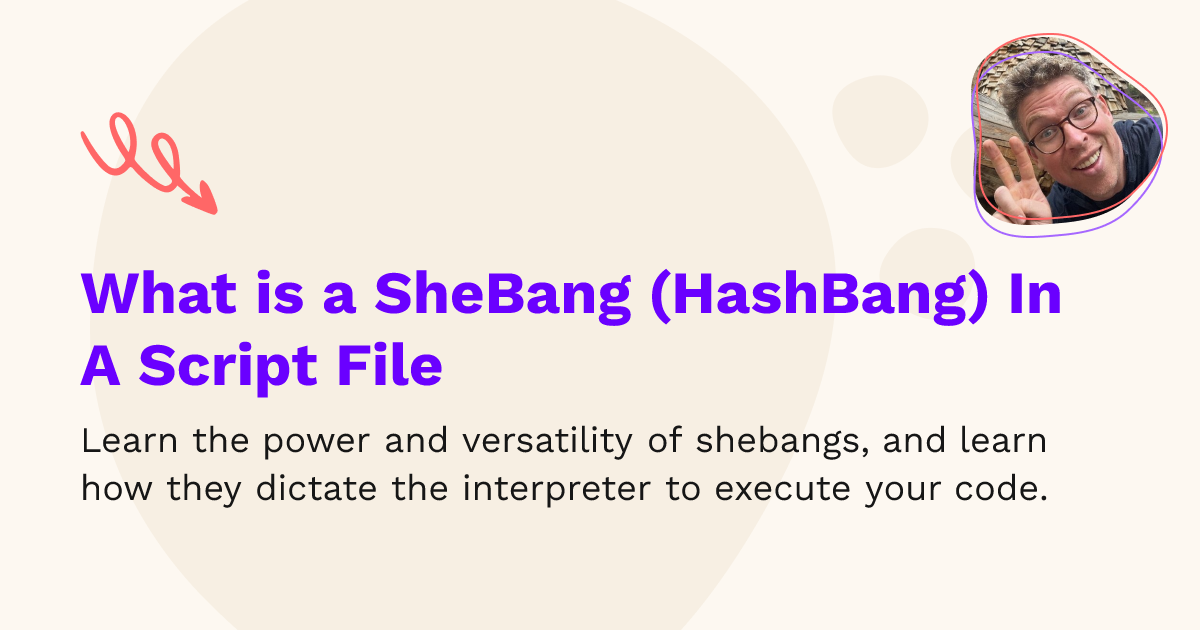 What is a SheBang (HashBang) In A Script File

Learn the power and versatility of shebangs, and learn how they dictate the interpreter to execute your code.